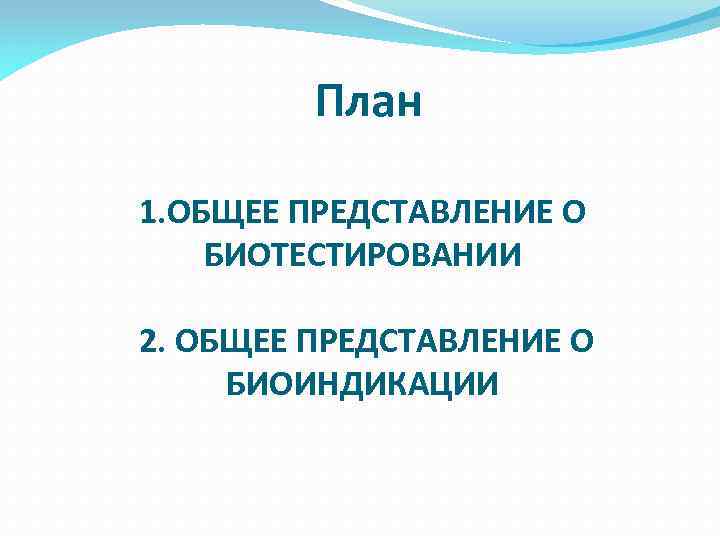 План

1.ОБЩЕЕ ПРЕДСТАВЛЕНИЕ О БИОТЕСТИРОВАНИИ

2. ОБЩЕЕ ПРЕДСТАВЛЕНИЕ О БИОИНДИКАЦИИ